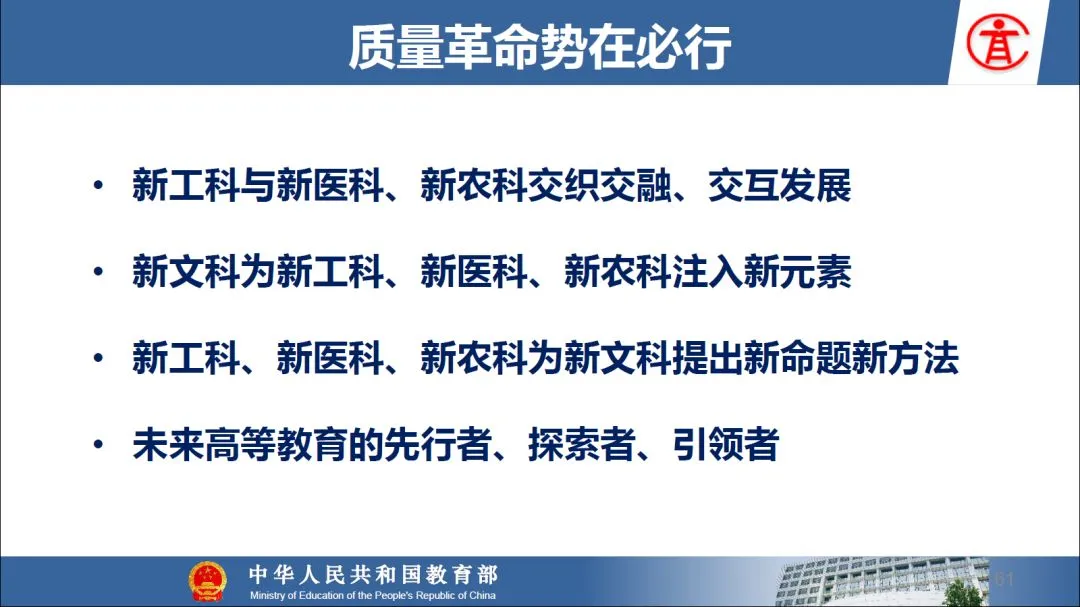 质量革命势在必行

• 新工科与新医科、新农科交织交融、交互发展

• 新文科为新工科、新医科、新农科注入新元素

• 新工科、新医科、新农科为新文科提出新命题新方法

• 未来高等教育的先行者、探索者、引领者

中华人民共和国教育部
Ministry of Education of the People's Republic of China

61